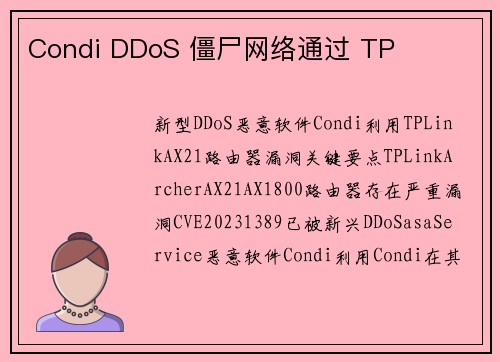 Condi DDoS 僵尸网络通过 TP

新型DDoS恶意软件Condi利用TPLinkAX21路由器漏洞关键要点TPLinkArcherAX21AX1800路由器存在严重漏洞CVE20231389已被新兴DDoSasaService恶意软件Condi利用Condi在其